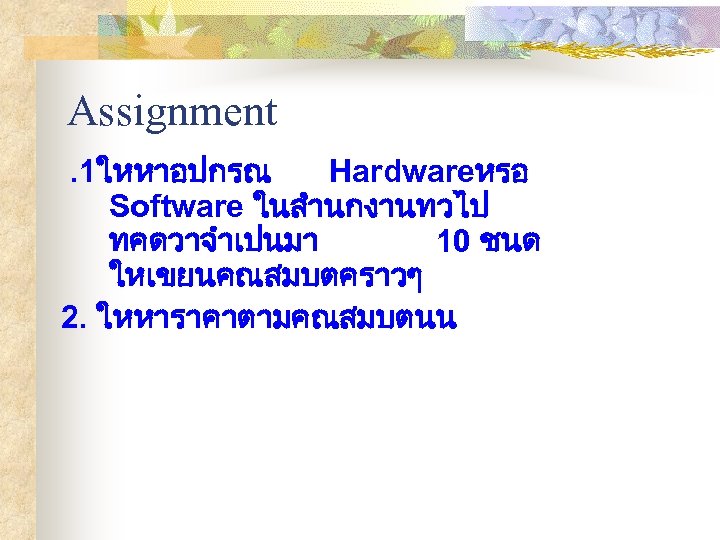 Assignment

.1ใหหาอปกรณ Hardwareหรอ Software ในสำนกงานทวไป ทคดวาจำเปนมา 10 ชนด ใหเขยนคณสมบตคราวๆ

2. ใหหาราคาตามคณสมบตนน